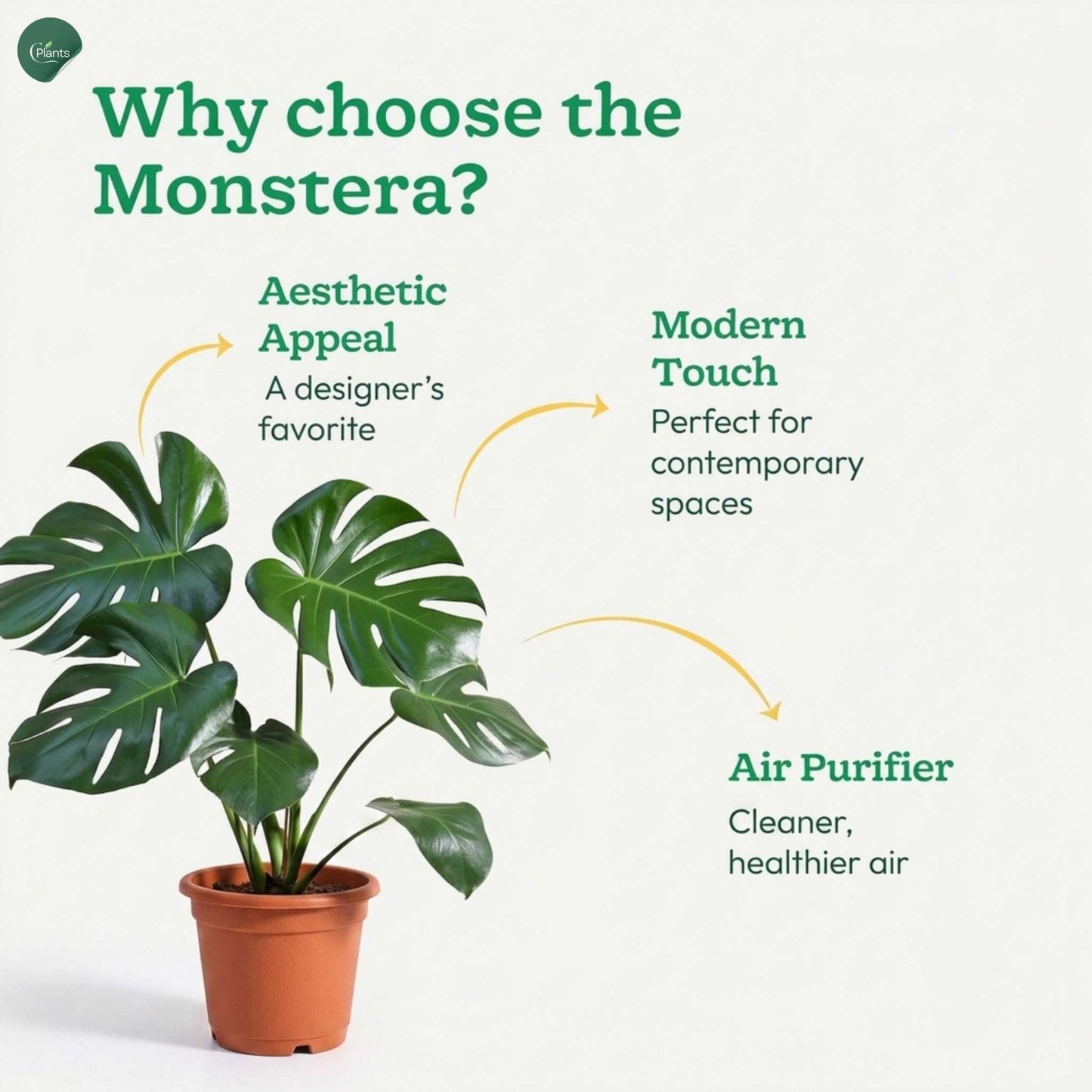 Plants

Why choose the Monstera?

Aesthetic Appeal
A designer's favorite

Modern Touch
Perfect for contemporary spaces

Air Purifier
Cleaner, healthier air